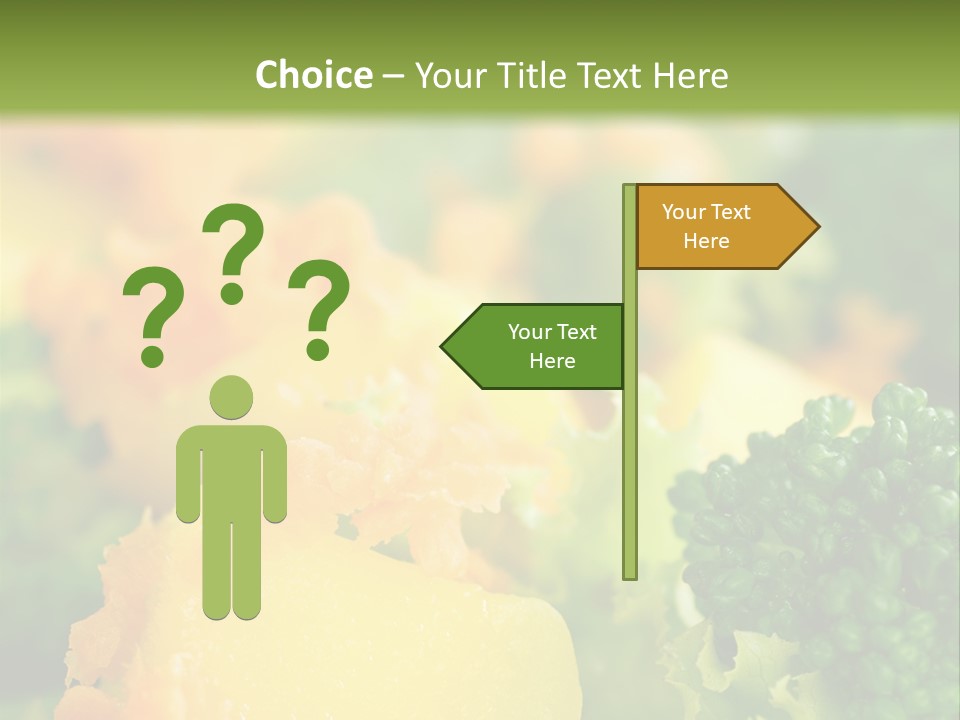 Choice – Your Title Text Here

? ? ?

Your Text Here

Your Text Here